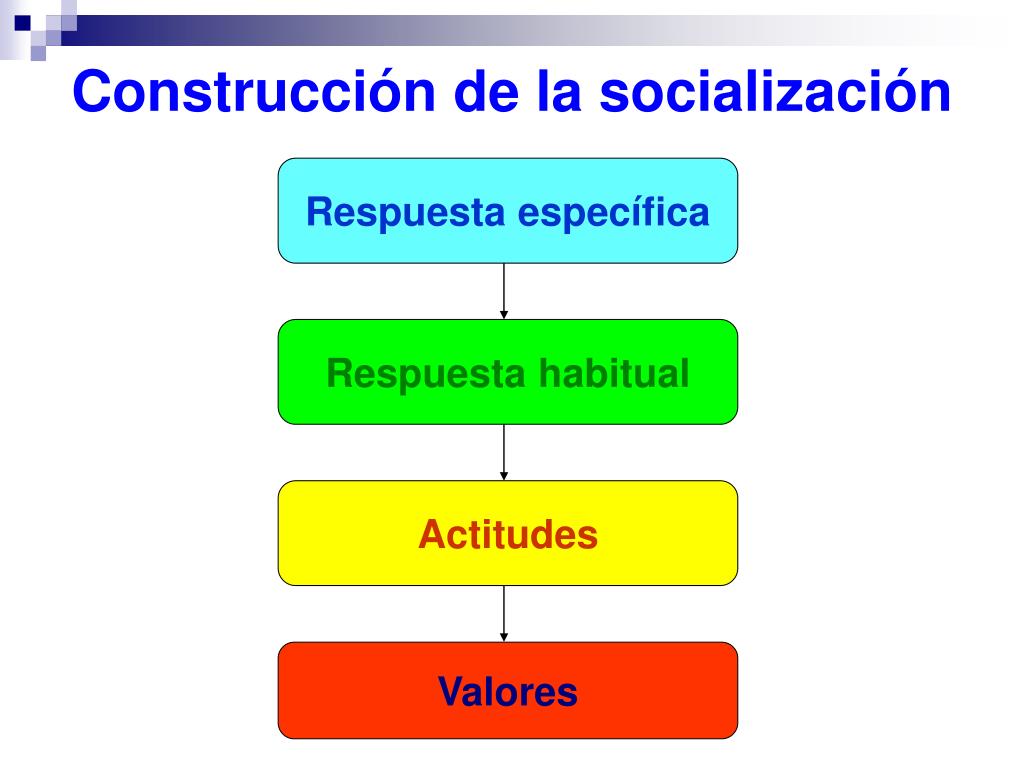 Construcción de la socialización

Respuesta específica

Respuesta habitual

Actitudes

Valores